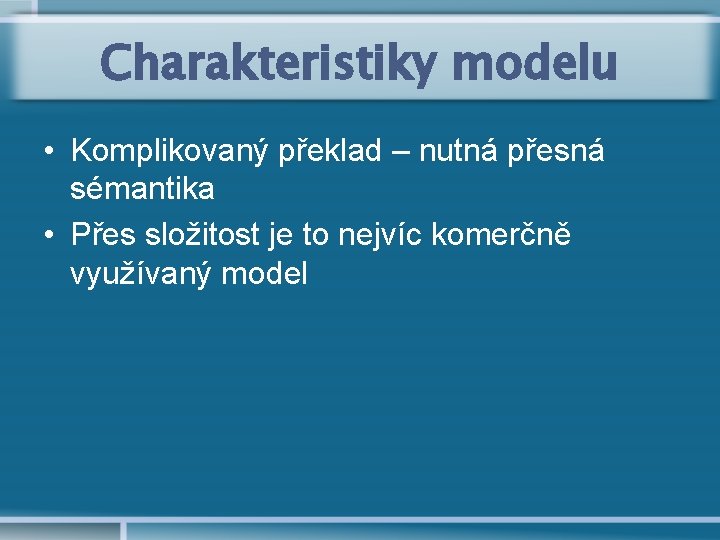 Charakteristiky modelu

• Komplikovaný překlad – nutná přesná sémantika

• Přes složitost je to nejvíc komerčně využívaný model